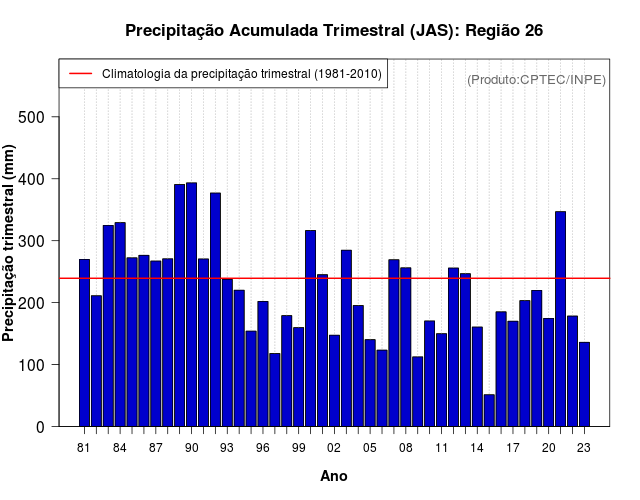 Precipitação Acumulada Trimestral (JAS): Região 26

Climatologia da precipitação trimestral (1981-2010)

(Produto:CPTEC/INPE)

Precipitação trimestral (mm)

500
400
300
200
100
0

81 84 87 90 93 96 99 02 05 08 11 14 17 20 23

Ano